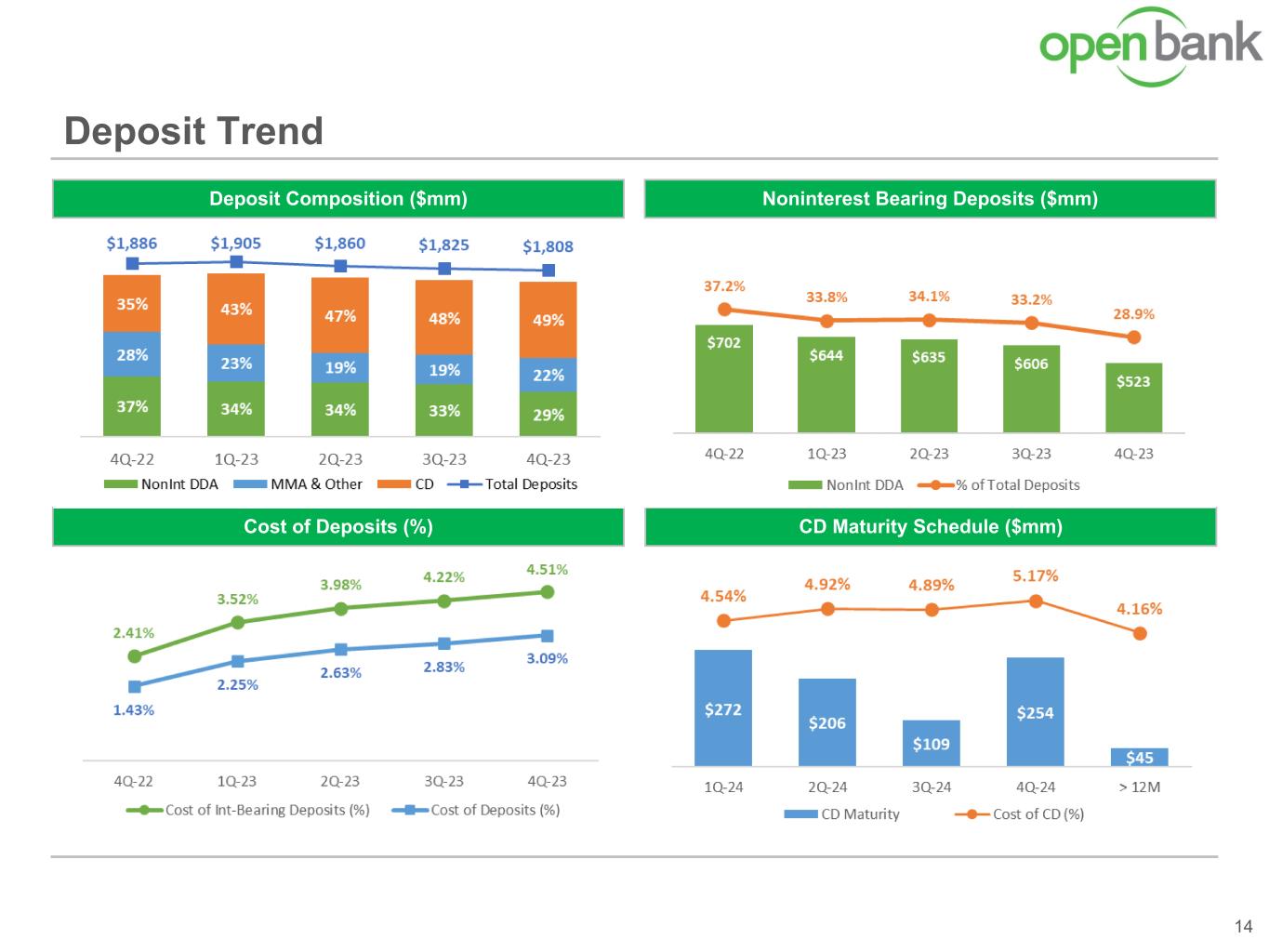 open bank

Deposit Trend

Deposit Composition ($mm)

$1,886 $1,905 $1,860 $1,825 $1,808

35% 43% 47% 48% 49%
28% 23% 19% 19% 22%
37% 34% 34% 33% 29%

4Q-22 1Q-23 2Q-23 3Q-23 4Q-23

NonInt DDA MMA & Other CD Total Deposits

Noninterest Bearing Deposits ($mm)

37.2% 33.8% 34.1% 33.2% 28.9%

$702 $644 $635 $606 $523

4Q-22 1Q-23 2Q-23 3Q-23 4Q-23

NonInt DDA % of Total Deposits

Cost of Deposits (%)

2.41% 3.52% 3.98% 4.22% 4.51%

1.43% 2.25% 2.63% 2.83% 3.09%

4Q-22 1Q-23 2Q-23 3Q-23 4Q-23

Cost of Int-Bearing Deposits (%) Cost of Deposits (%)

CD Maturity Schedule ($mm)

4.54% 4.92% 4.89% 5.17% 4.16%

$272 $206 $109 $254 $45

1Q-24 2Q-24 3Q-24 4Q-24 > 12M

CD Maturity Cost of CD (%)

14